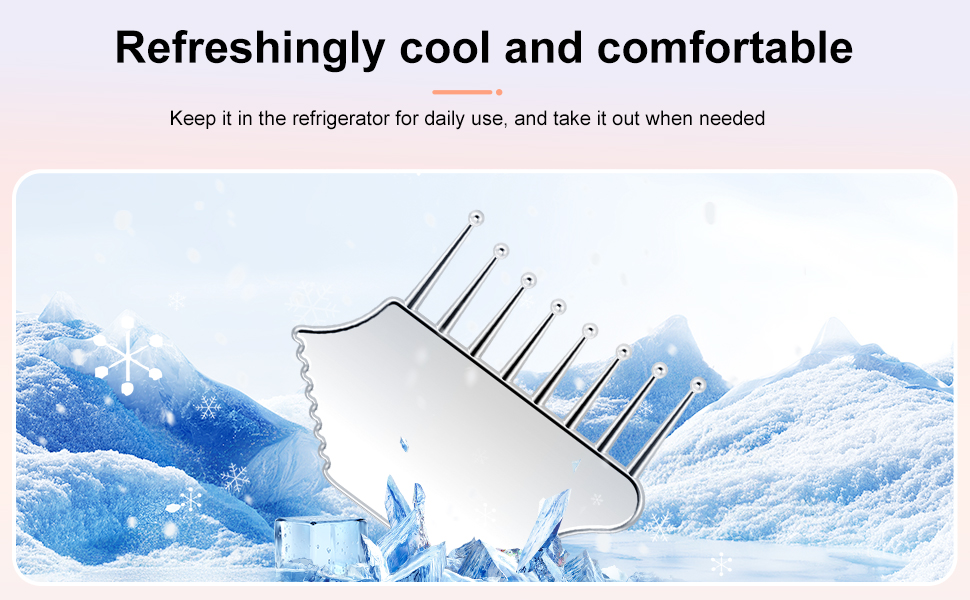 Refreshingly cool and comfortable

Keep it in the refrigerator for daily use, and take it out when needed